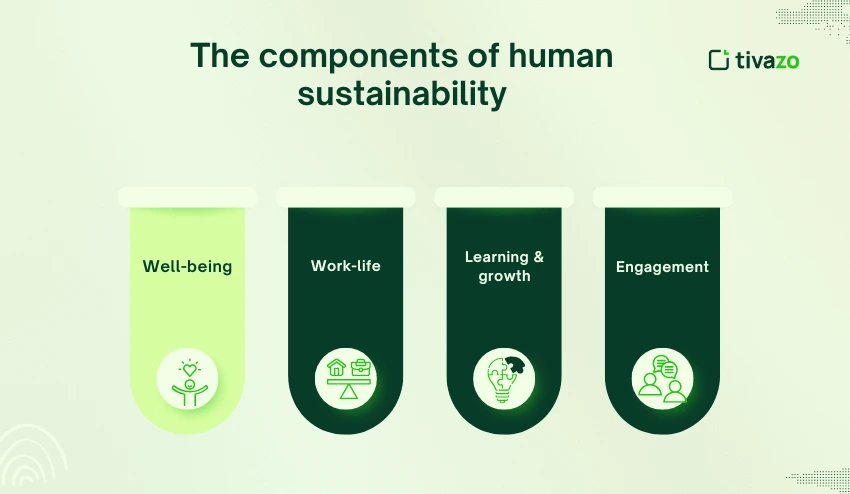 The components of human sustainability

tivazo

Well-being

Work-life

Learning & growth

Engagement